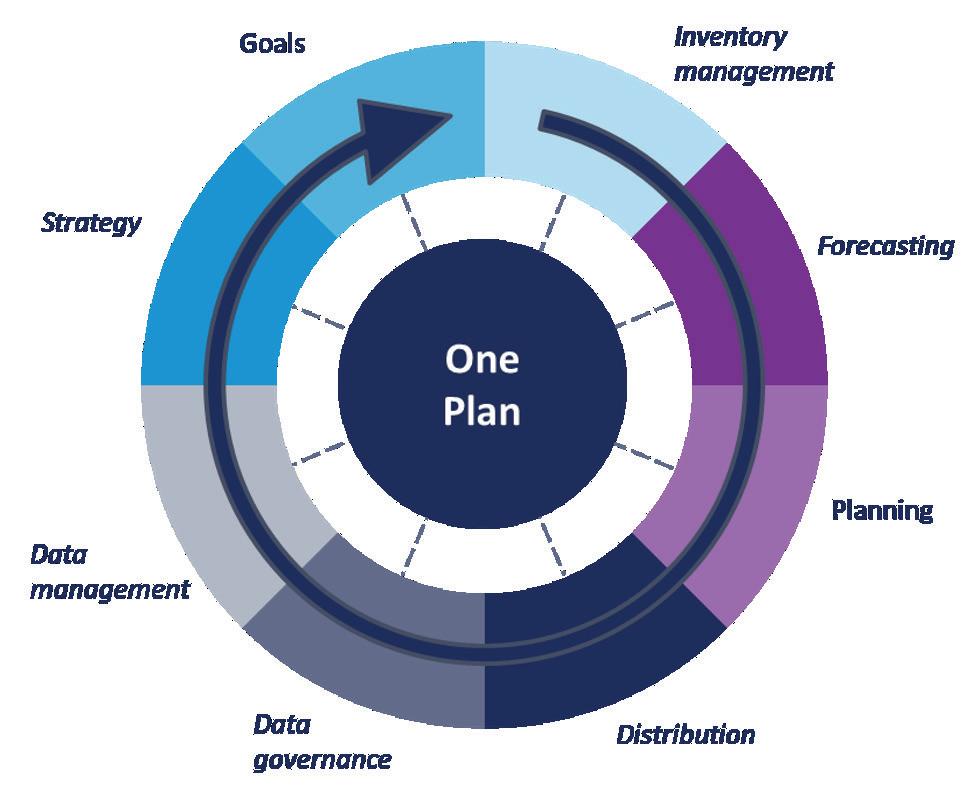 Goals

Inventory management

Forecasting

Planning

Distribution

Data governance

Data management

Strategy

One Plan